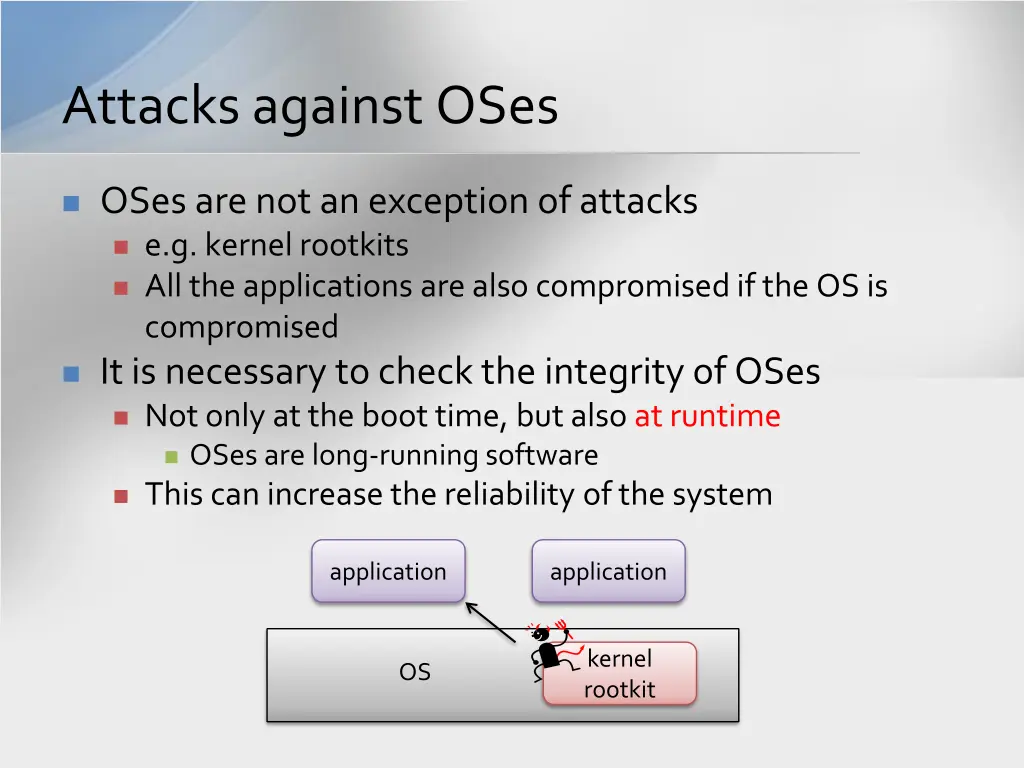 Attacks against OSes

OSes are not an exception of attacks

e.g. kernel rootkits

All the applications are also compromised if the OS is compromised

It is necessary to check the integrity of OSes

Not only at the boot time, but also at runtime

OSes are long-running software

This can increase the reliability of the system

application

application

OS

kernel rootkit